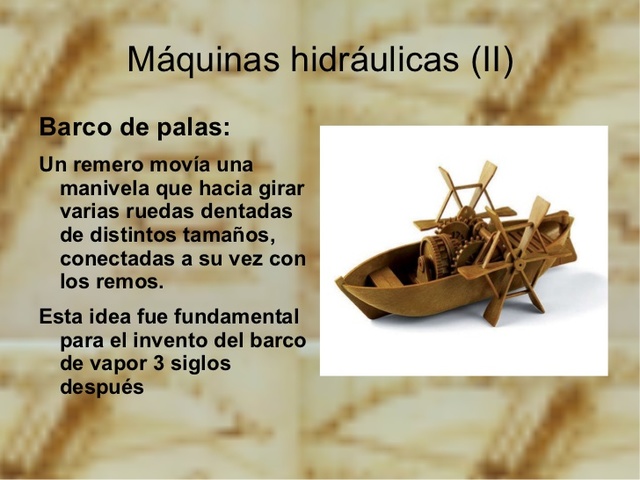 Máquinas hidráulicas (II)

Barco de palas:

Un remero movía una manivela que hacia girar varias ruedas dentadas de distintos tamaños, conectadas a su vez con los remos.

Esta idea fue fundamental para el invento del barco de vapor 3 siglos después